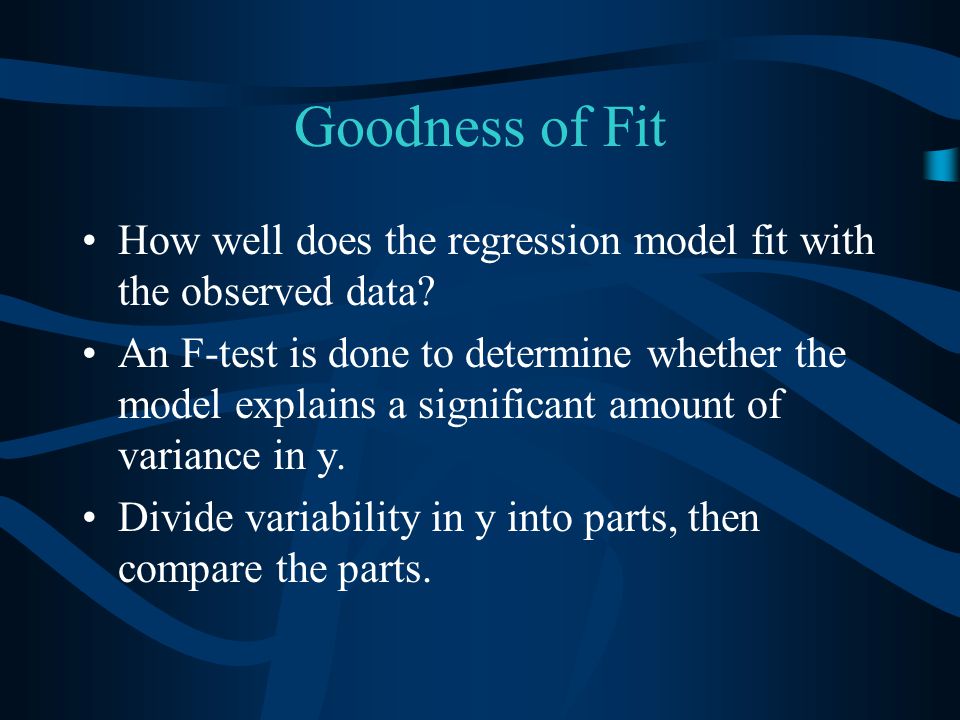 Goodness of Fit

• How well does the regression model fit with the observed data?

• An F-test is done to determine whether the model explains a significant amount of variance in y.

• Divide variability in y into parts, then compare the parts.